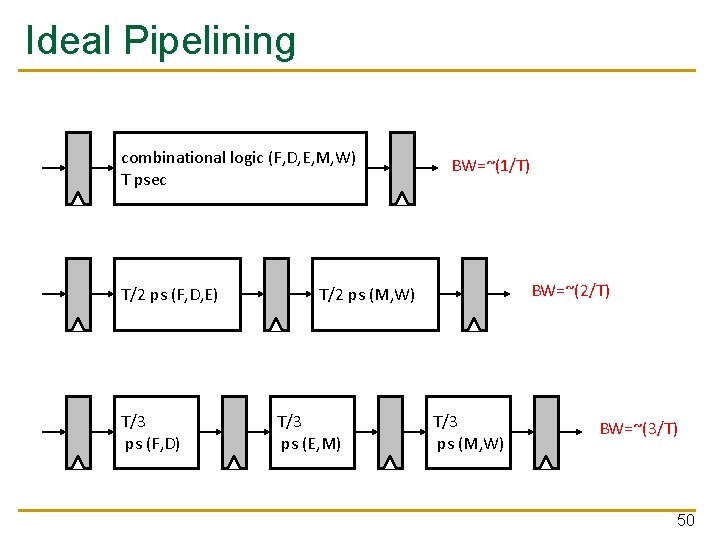 Ideal Pipelining

combinational logic (F,D,E,M,W)
T psec

BW=~(1/T)

T/2 ps (F,D,E)

T/2 ps (M,W)

BW=~(2/T)

T/3
ps (F,D)

T/3
ps (E,M)

T/3
ps (M,W)

BW=~(3/T)

50